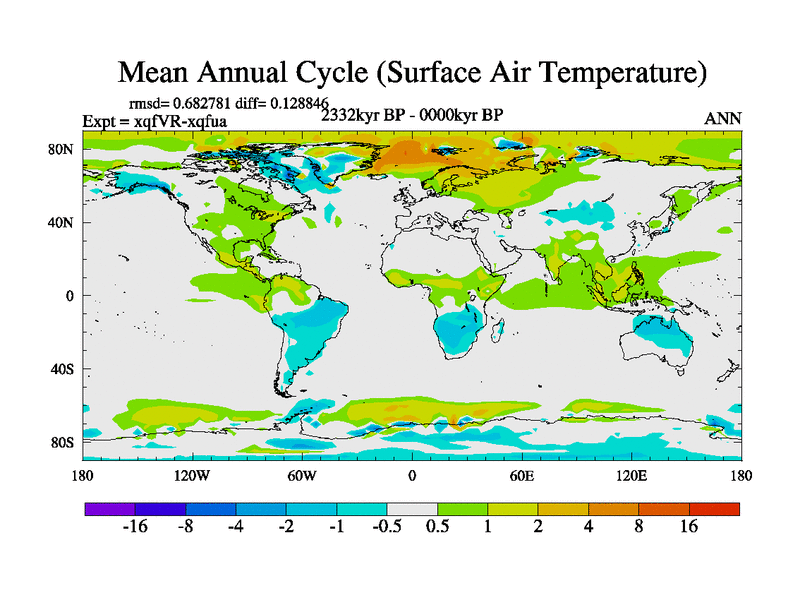 Mean Annual Cycle (Surface Air Temperature)

rmsd= 0.682781 diff= 0.128846
Expt = xqfVR-xqfua
2332kyr BP - 0000kyr BP
ANN

80N
40N
0
40S
80S

180
120W
60W
0
60E
120E
180

-16
-8
-4
-2
-1
-0.5
0.5
1
2
4
8
16